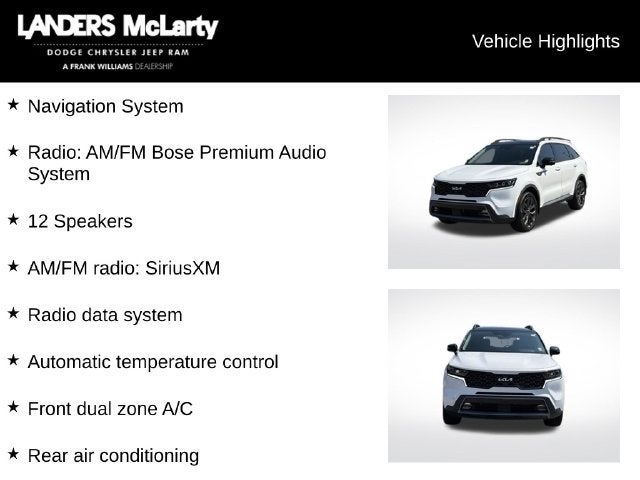 LANDERS McLarty
DODGE CHRYSLER JEEP RAM
A FRANK WILLIAMS DEALERSHIP

Vehicle Highlights

★ Navigation System

★ Radio: AM/FM Bose Premium Audio System

★ 12 Speakers

★ AM/FM radio: SiriusXM

★ Radio data system

★ Automatic temperature control

★ Front dual zone A/C

★ Rear air conditioning